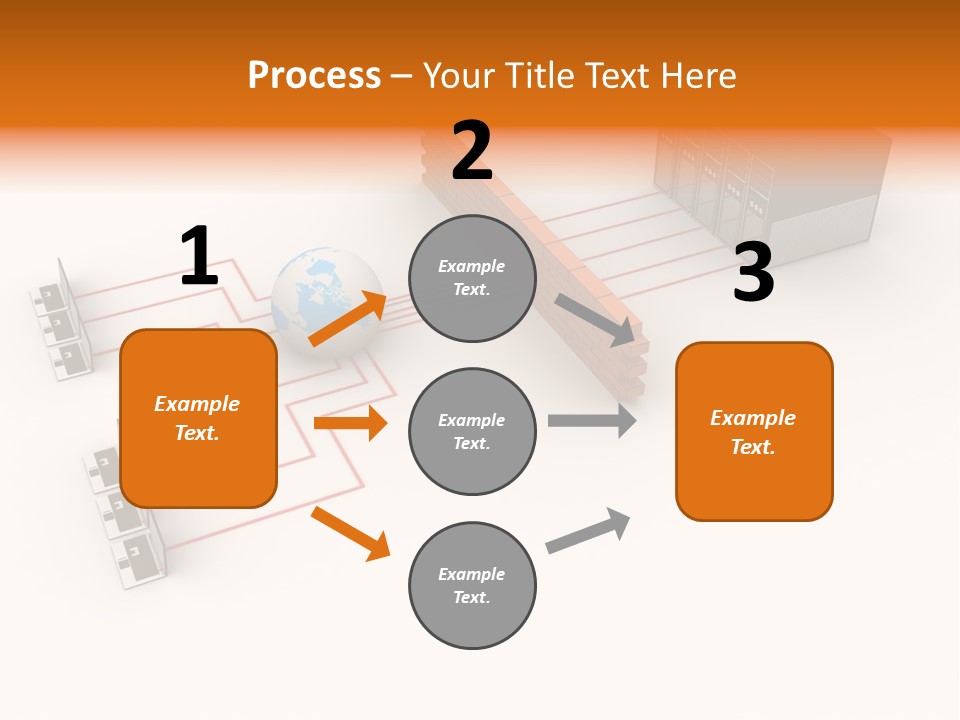 Process – Your Title Text Here

1

Example Text.

2

Example Text.

Example Text.

Example Text.

3

Example Text.